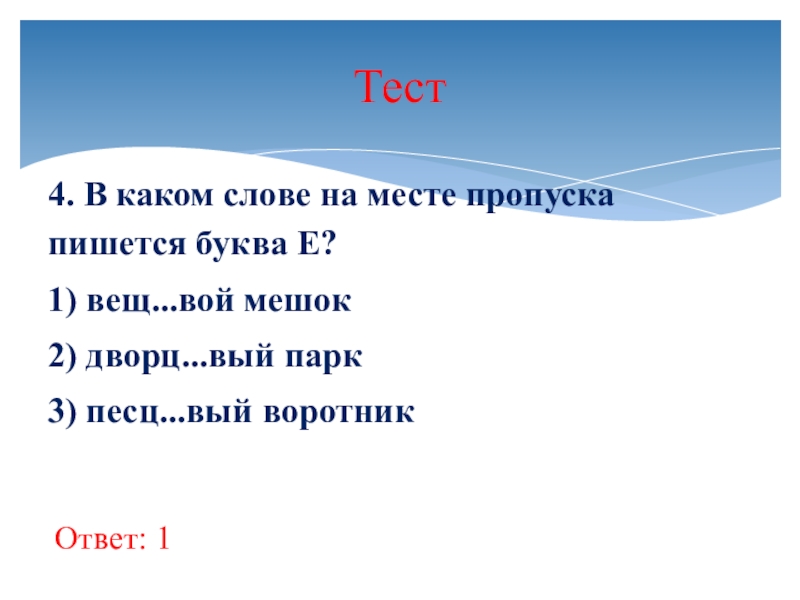 Тест

4. В каком слове на месте пропуска пишется буква Е?

1) вещ...вой мешок

2) дворц...вый парк

3) песц...вый воротник

Ответ: 1